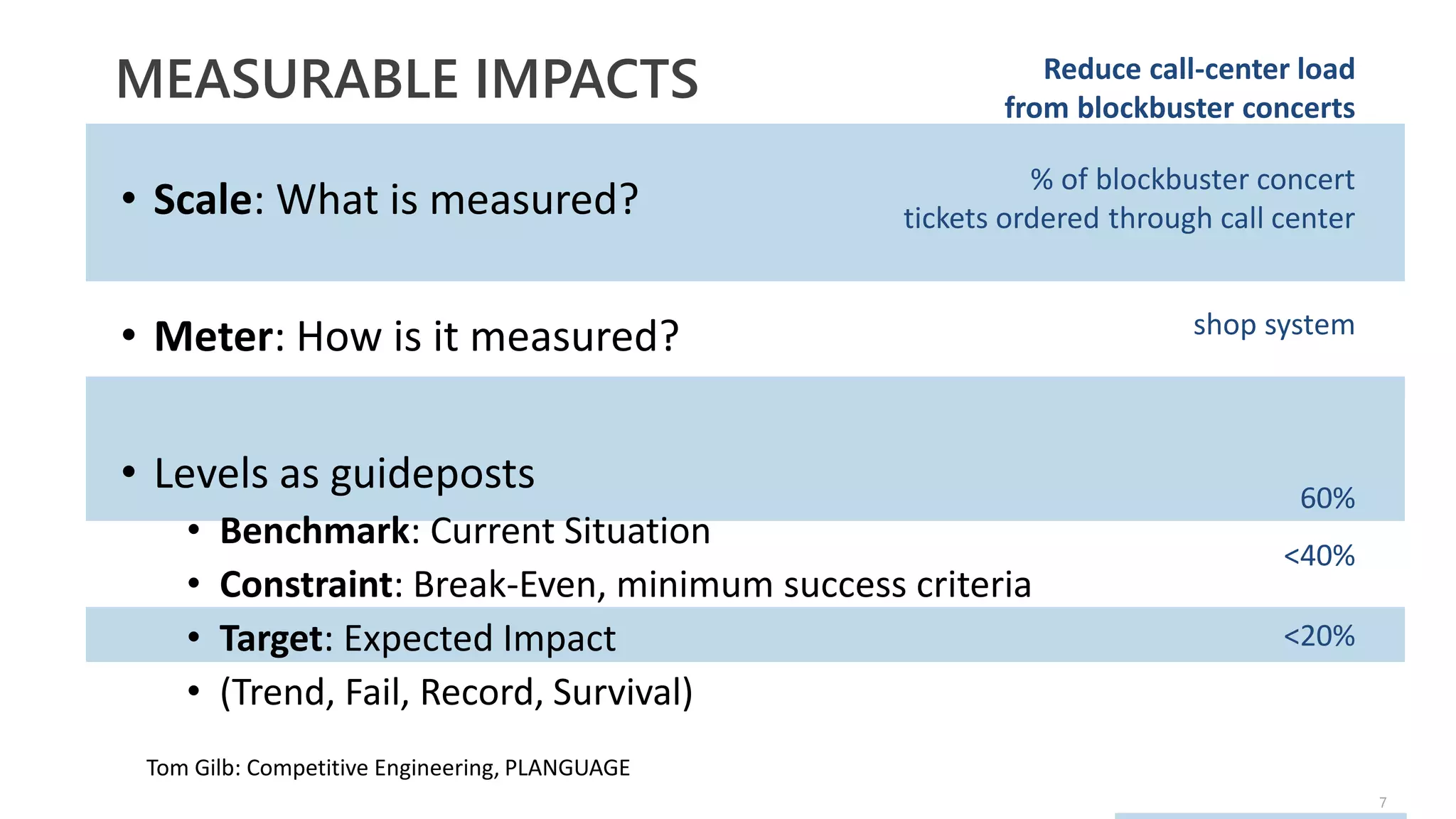 MEASURABLE IMPACTS

Reduce call-center load from blockbuster concerts

• **Scale**: What is measured?

% of blockbuster concert tickets ordered through call center

• **Meter**: How is it measured?

shop system

• Levels as guideposts

• **Benchmark**: Current Situation

60%

• **Constraint**: Break-Even, minimum success criteria

<40%

• **Target**: Expected Impact

<20%

• (Trend, Fail, Record, Survival)

Tom Gilb: Competitive Engineering, PLANGUAGE

7